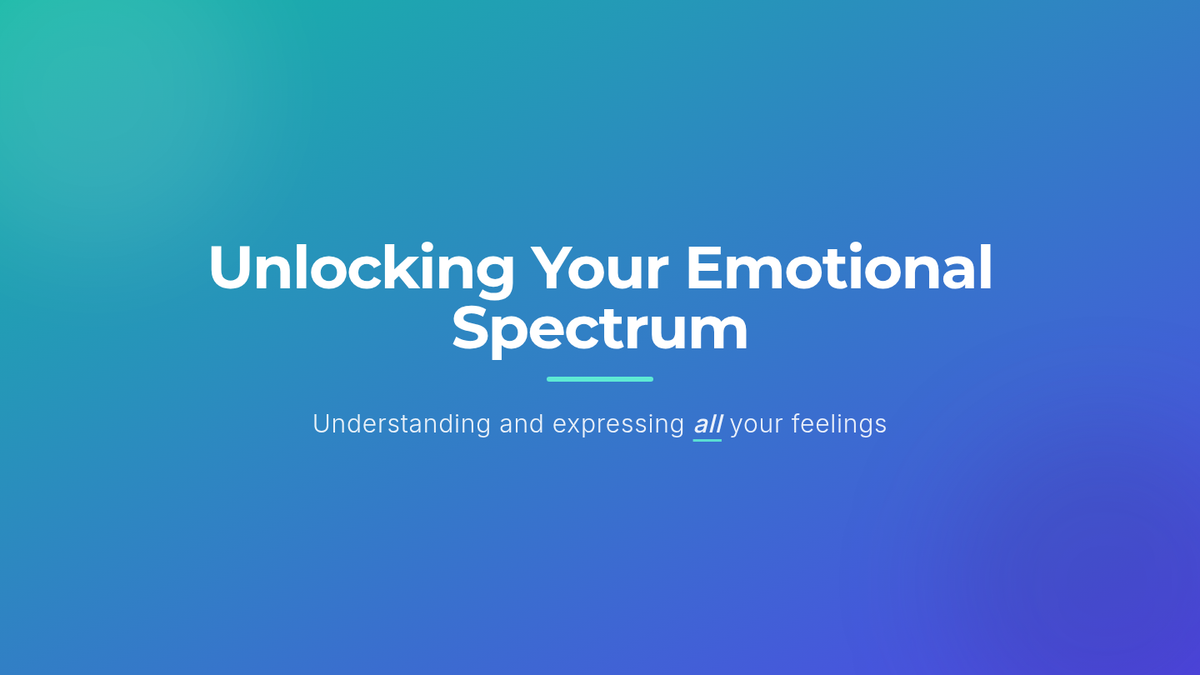 Unlocking Your Emotional Spectrum

Understanding and expressing all your feelings